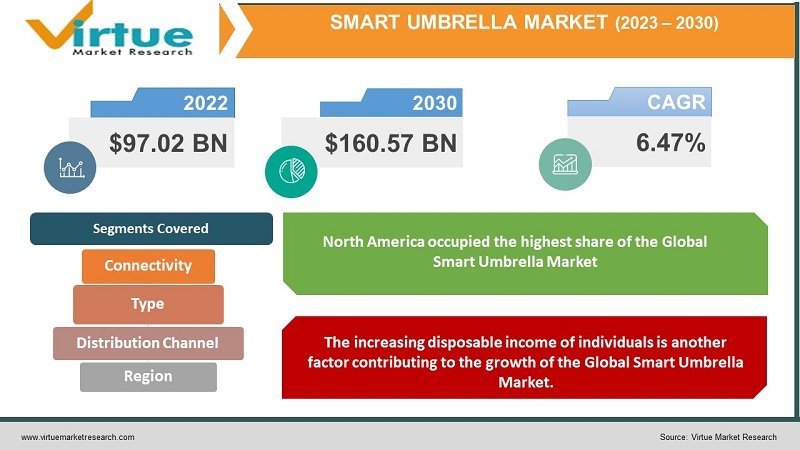 Virtue
Market Research

SMART UMBRELLA MARKET (2023 – 2030)

2022
$97.02 BN

2030
$160.57 BN

CAGR
6.47%

Segments Covered

Connectivity

Type

Distribution Channel

Region

North America occupied the highest share of the Global Smart Umbrella Market

The increasing disposable income of individuals is another factor contributing to the growth of the Global Smart Umbrella Market.

www.virtuemarketresearch.com

Source: Virtue Market Research